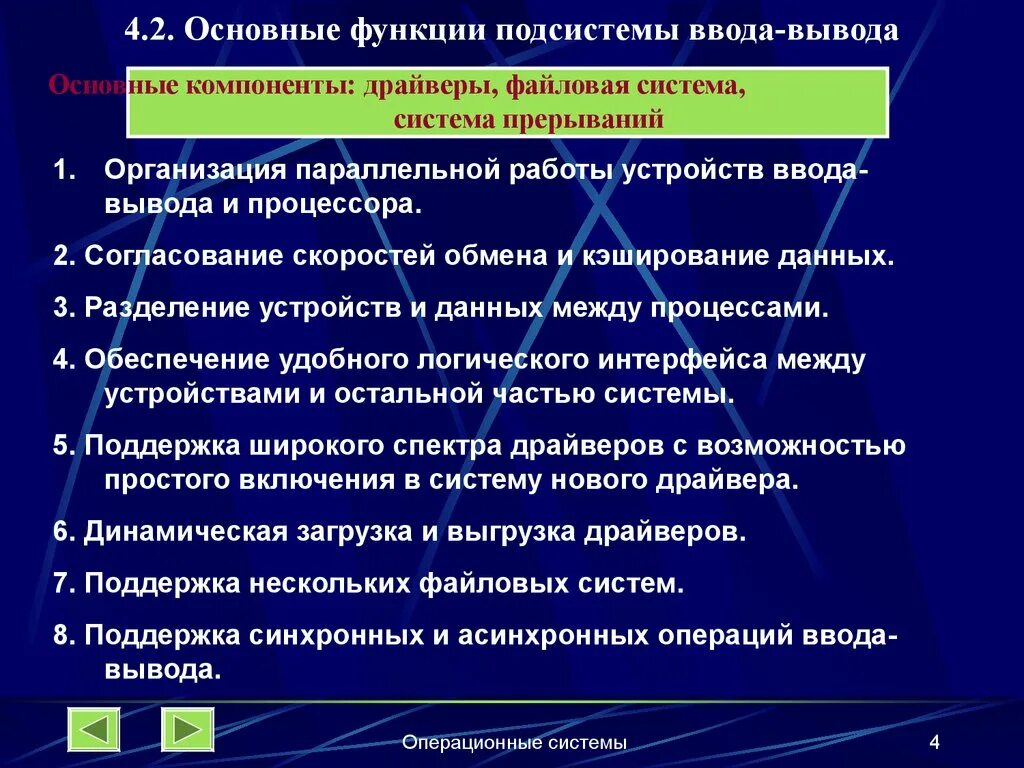 4.2. Основные функции подсистемы ввода-вывода

Основные компоненты: драйверы, файловая система, система прерываний

1. Организация параллельной работы устройств ввода-вывода и процессора.

2. Согласование скоростей обмена и кэширование данных.

3. Разделение устройств и данных между процессами.

4. Обеспечение удобного логического интерфейса между устройствами и остальной частью системы.

5. Поддержка широкого спектра драйверов с возможностью простого включения в систему нового драйвера.

6. Динамическая загрузка и выгрузка драйверов.

7. Поддержка нескольких файловых систем.

8. Поддержка синхронных и асинхронных операций ввода-вывода.

Операционные системы

4